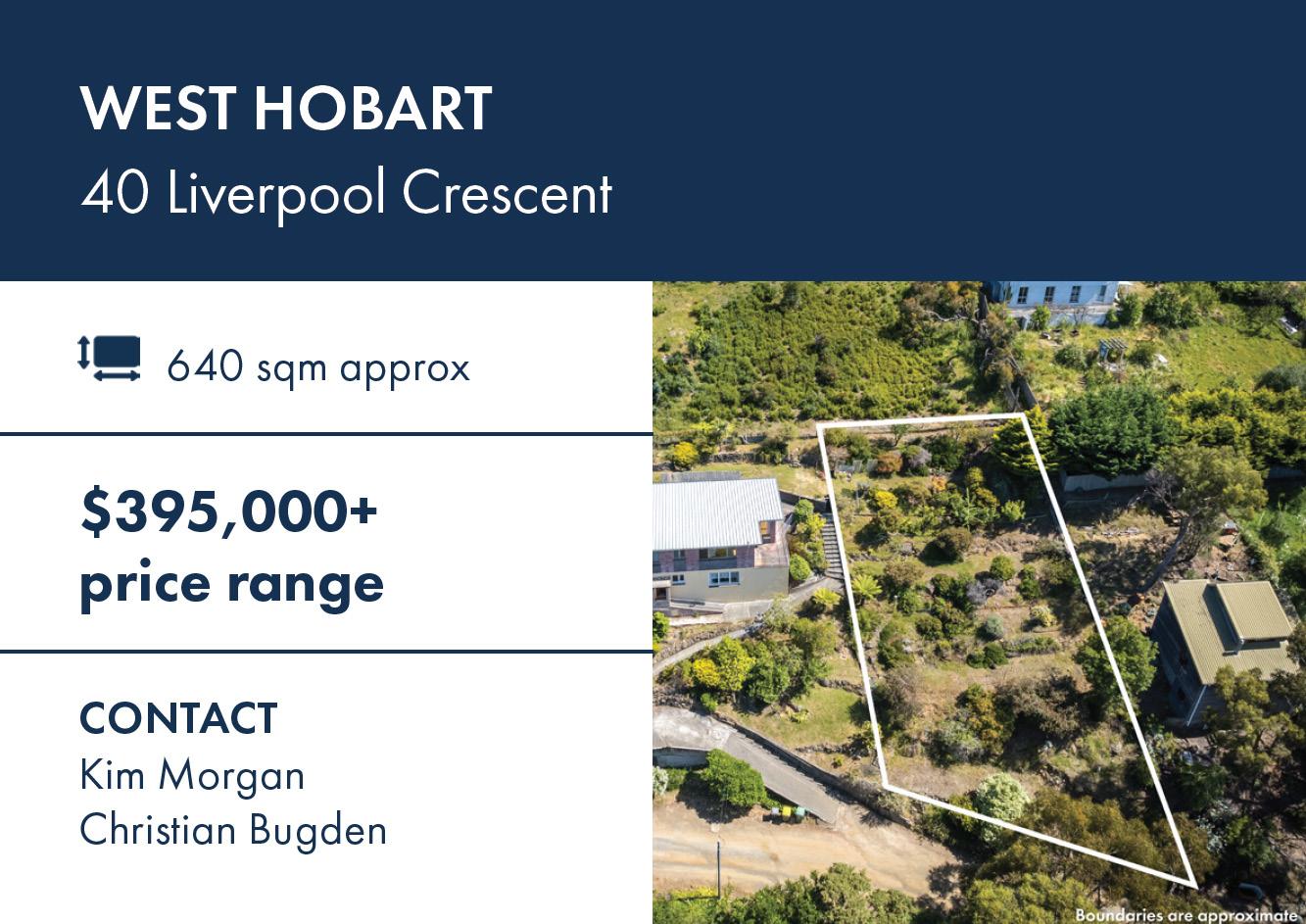 WEST HOBART
40 Liverpool Crescent

640 sqm approx

$395,000+
price range

CONTACT
Kim Morgan
Christian Bugden

Boundaries are approximate